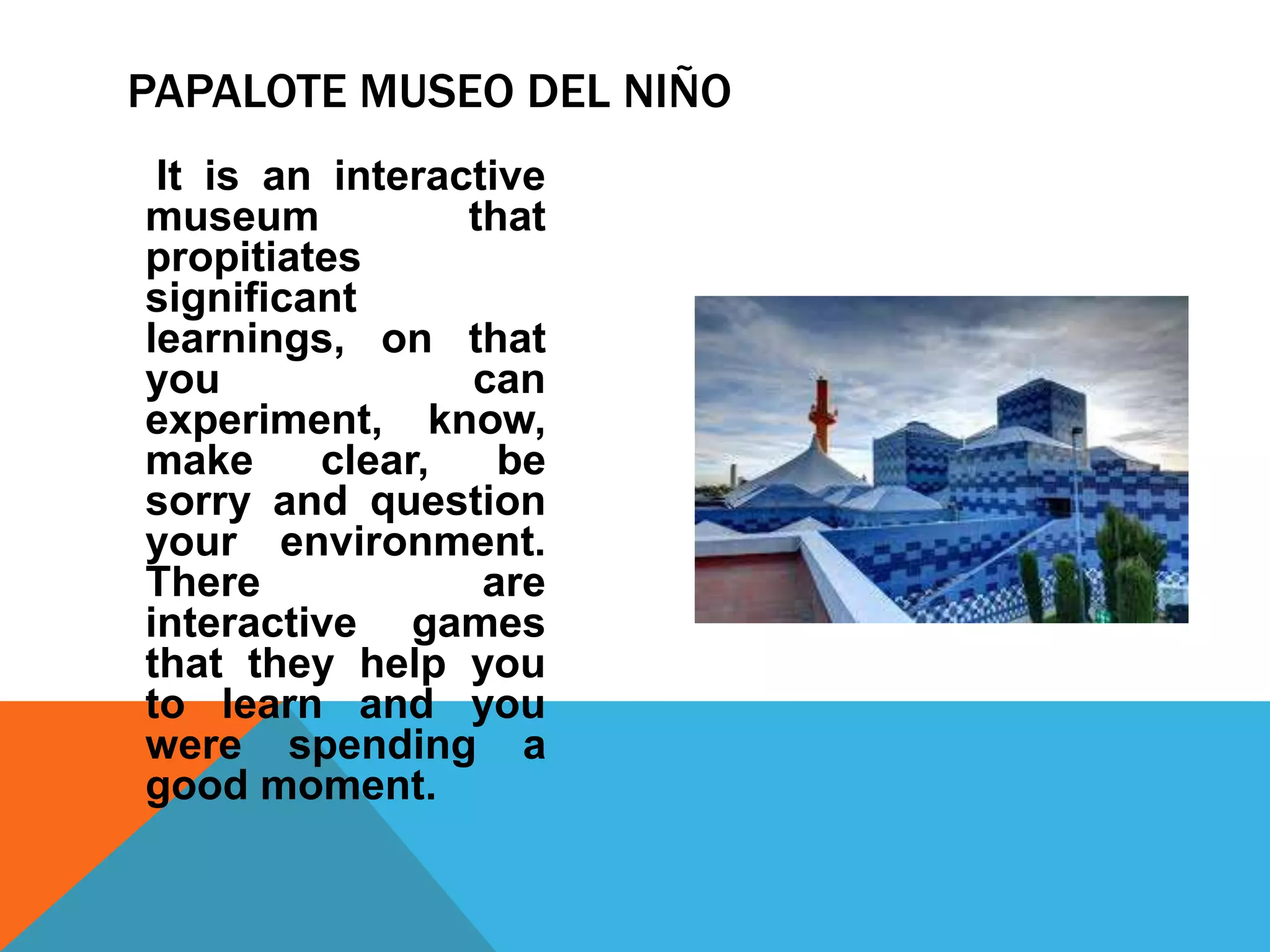 PAPALOTE MUSEO DEL NIÑO

It is an interactive museum that propitiates significant learnings, on that you can experiment, know, make clear, be sorry and question your environment. There are interactive games that they help you to learn and you were spending a good moment.